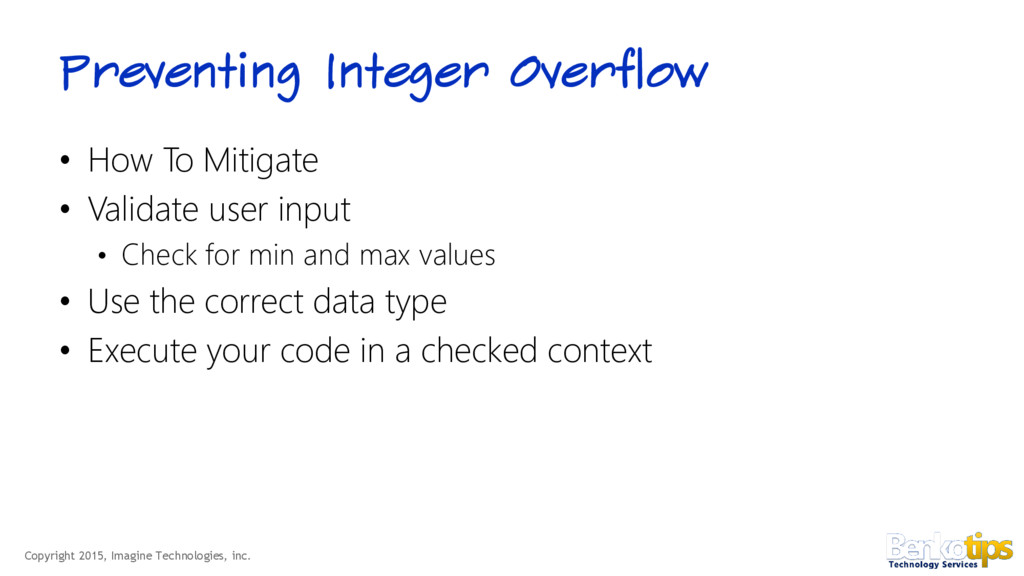 Preventing Integer Overflow

• How To Mitigate
• Validate user input
  • Check for min and max values
• Use the correct data type
• Execute your code in a checked context

Copyright 2015, Imagine Technologies, inc.

Benkotips
Technology Services